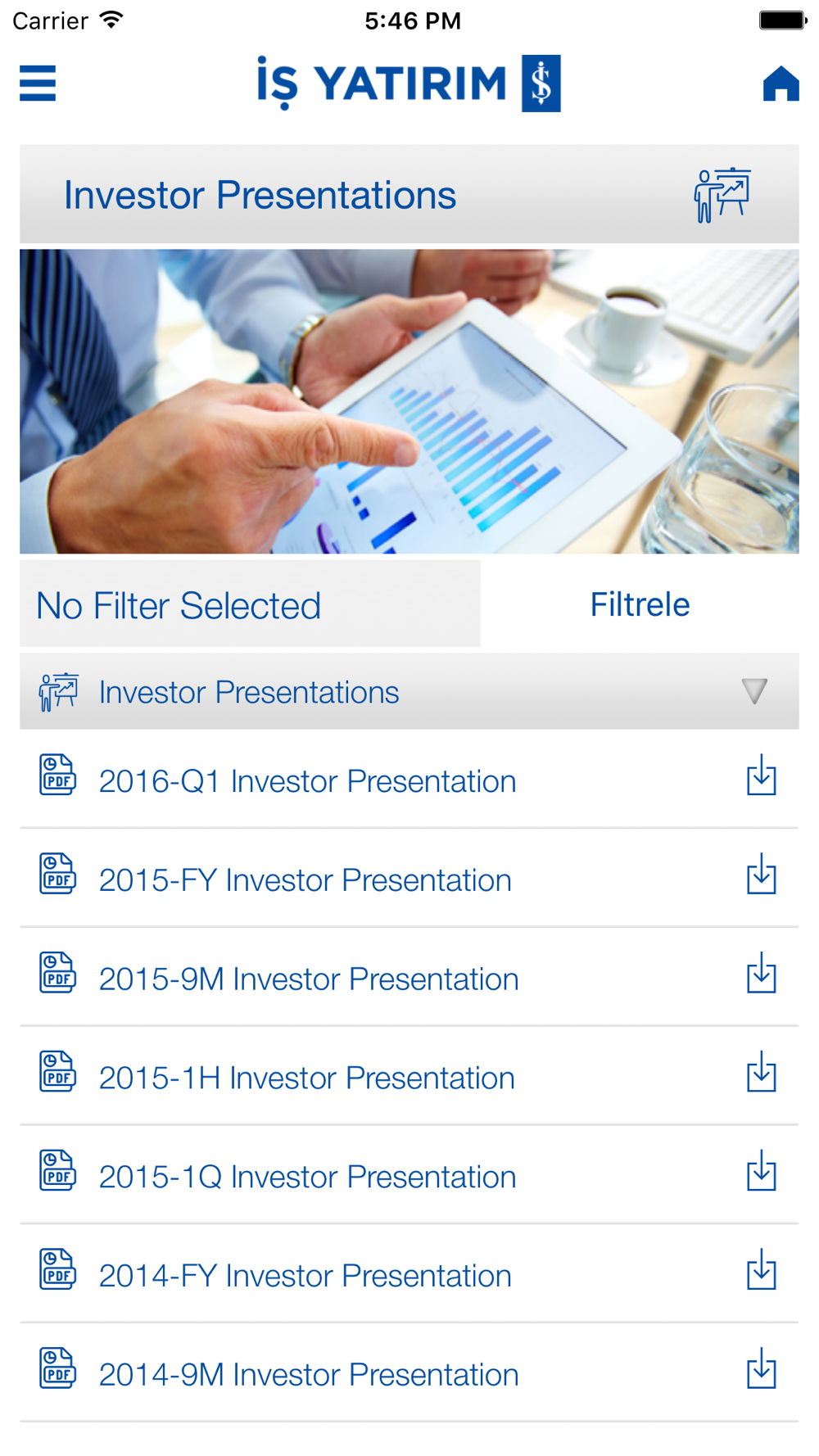 Carrier 5:46 PM

İŞ YATIRIM

Investor Presentations

No Filter Selected

Filtrele

Investor Presentations

PDF 2016-Q1 Investor Presentation

PDF 2015-FY Investor Presentation

PDF 2015-9M Investor Presentation

PDF 2015-1H Investor Presentation

PDF 2015-1Q Investor Presentation

PDF 2014-FY Investor Presentation

PDF 2014-9M Investor Presentation